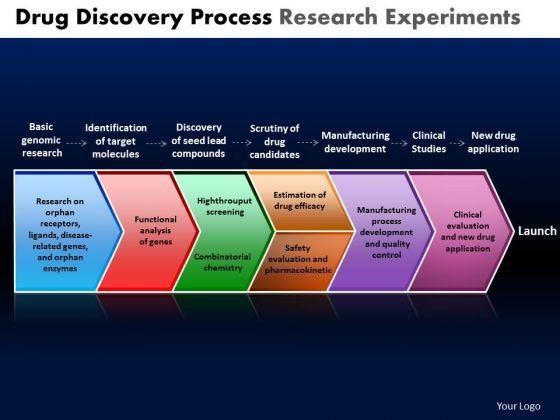 Drug Discovery Process Research Experiments

Basic genomic research

Identification of target molecules

Discovery of seed lead compounds

Scrutiny of drug candidates

Manufacturing development

Clinical Studies

New drug application

Research on orphan receptors, ligands, disease-related genes, and orphan enzymes

Functional analysis of genes

Highthrouput screening

Combinatorial chemistry

Estimation of drug efficacy

Safety evaluation and pharmacokinetic

Manufacturing process development and quality control

Clinical evaluation and new drug application

Launch

Your Logo